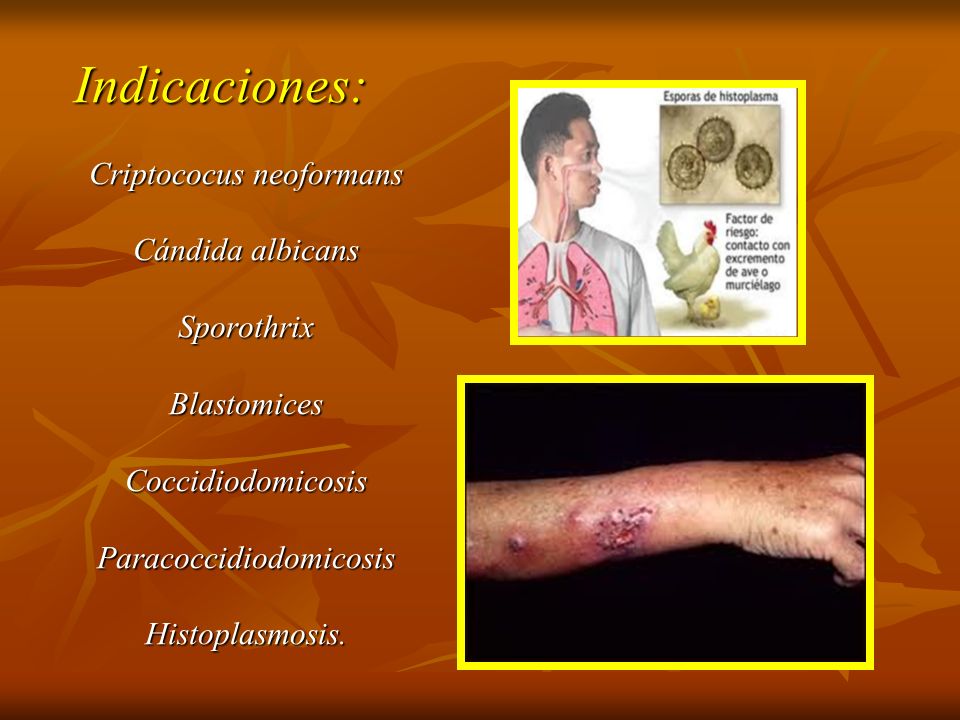 Indicaciones:

Criptococus neoformans

Cándida albicans

Sporothrix

Blastomices

Coccidiodomicosis

Paracoccidiodomicosis

Histoplasmosis.

Esporas de histoplasma

Factor de riesgo: contacto con excremento de ave o murciélago